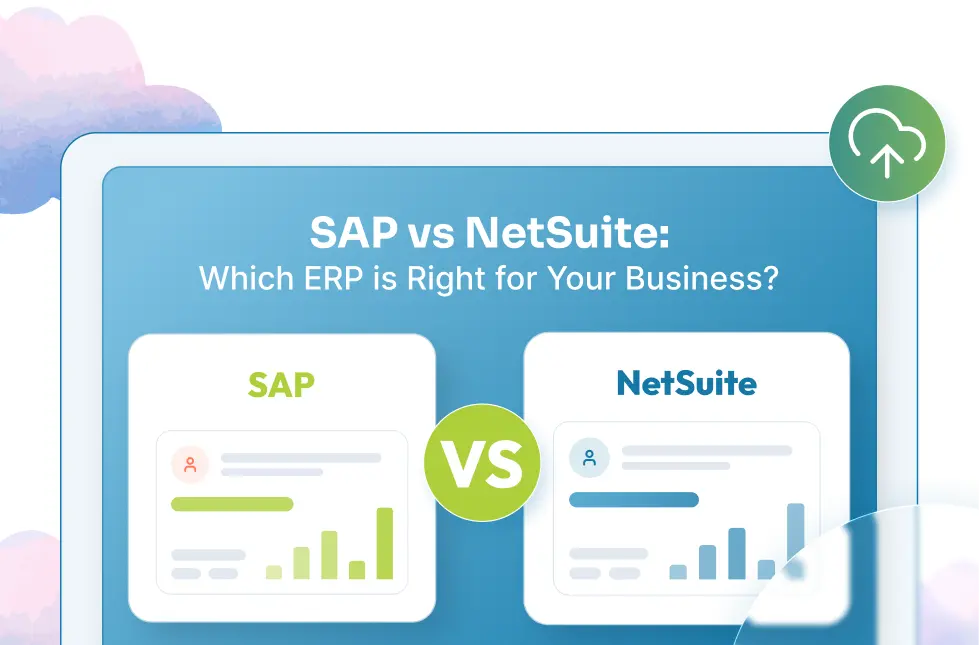 SAP vs NetSuite:
Which ERP is Right for Your Business?

SAP

VS

NetSuite